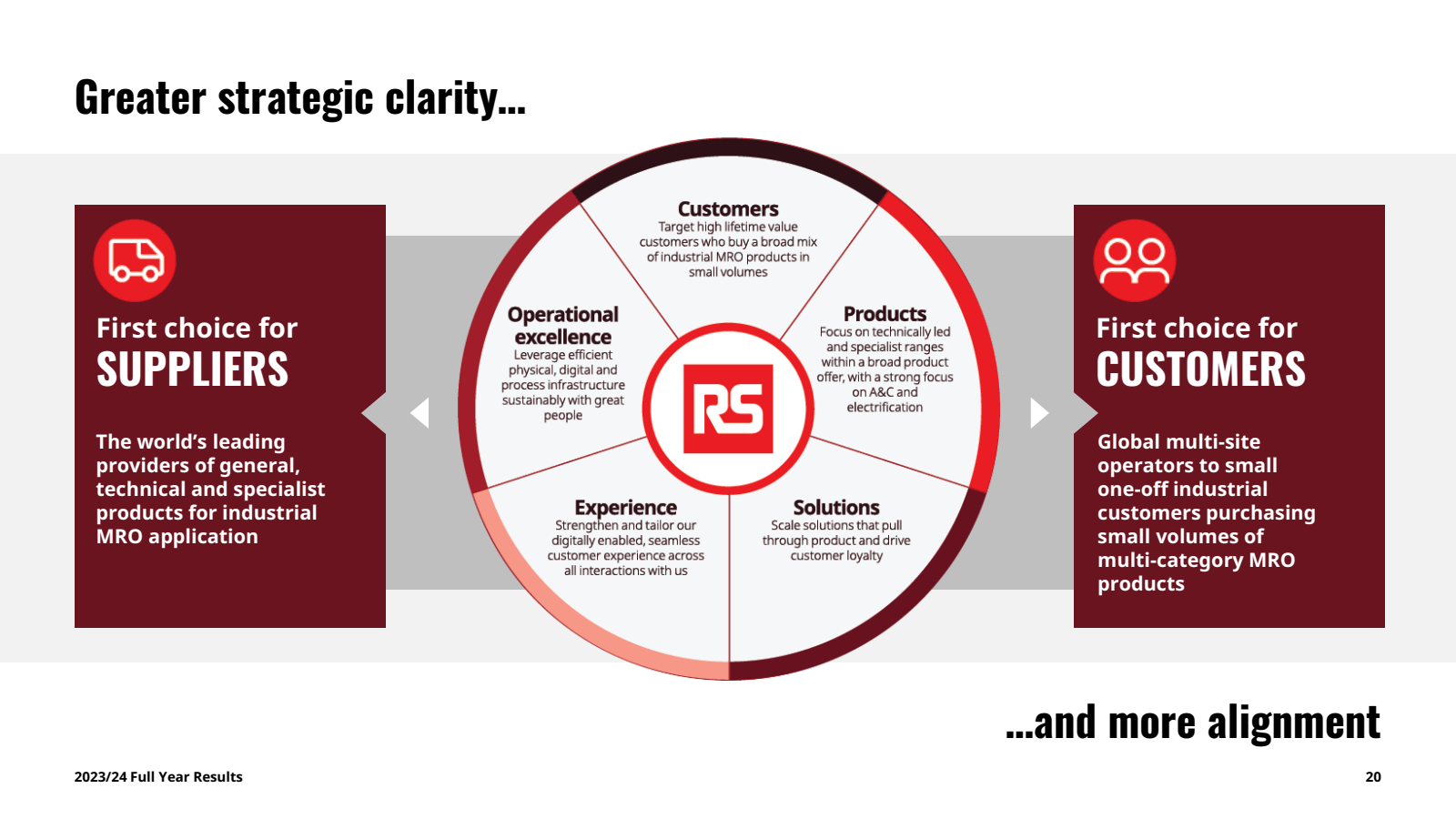 Greater strategic clarity…

First choice for
SUPPLIERS

The world's leading providers of general, technical and specialist products for industrial MRO application

Customers
Target high lifetime value customers who buy a broad mix of industrial MRO products in small volumes

Operational excellence
Leverage efficient physical, digital and process infrastructure sustainably with great people

Products
Focus on technically led and specialist ranges within a broad product offer, with a strong focus on A&C and electrification

RS

Experience
Strengthen and tailor our digitally enabled, seamless customer experience across all interactions with us

Solutions
Scale solutions that pull through product and drive customer loyalty

First choice for
CUSTOMERS

Global multi-site operators to small one-off industrial customers purchasing small volumes of multi-category MRO products

…and more alignment

2023/24 Full Year Results

20